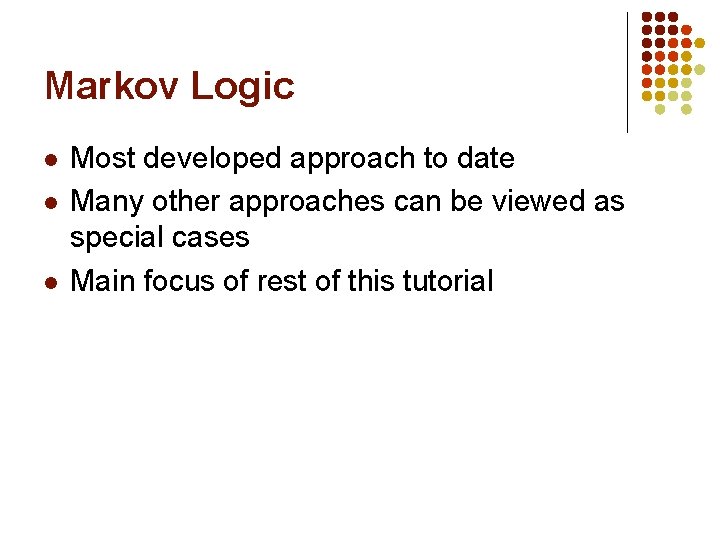 Markov Logic

- Most developed approach to date
- Many other approaches can be viewed as special cases
- Main focus of rest of this tutorial